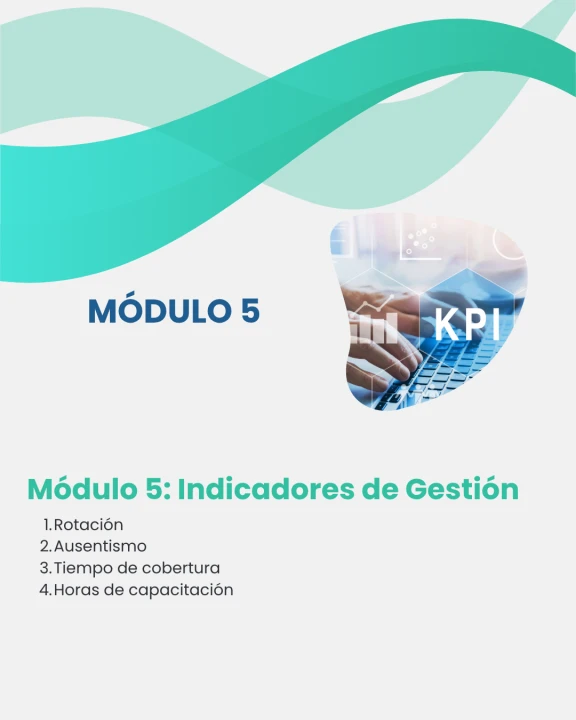 MÓDULO 5

KPI

Módulo 5: Indicadores de Gestión

1. Rotación
2. Ausentismo
3. Tiempo de cobertura
4. Horas de capacitación